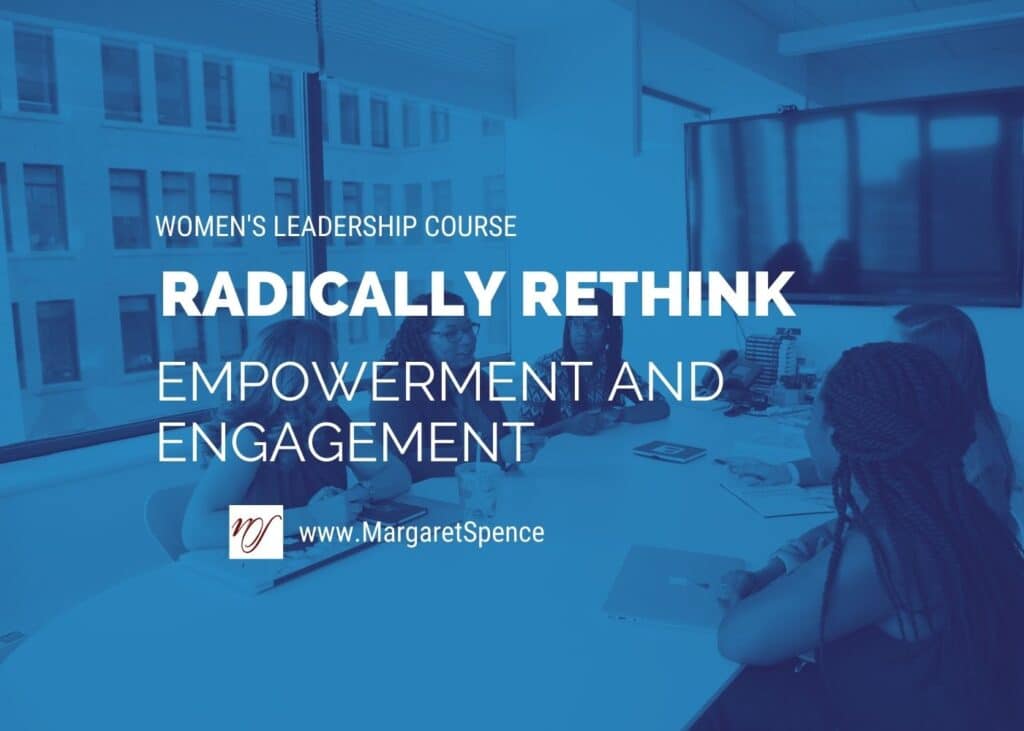 WOMEN'S LEADERSHIP COURSE

RADICALLY RETHINK

EMPOWERMENT AND ENGAGEMENT

MS

www.MargaretSpence